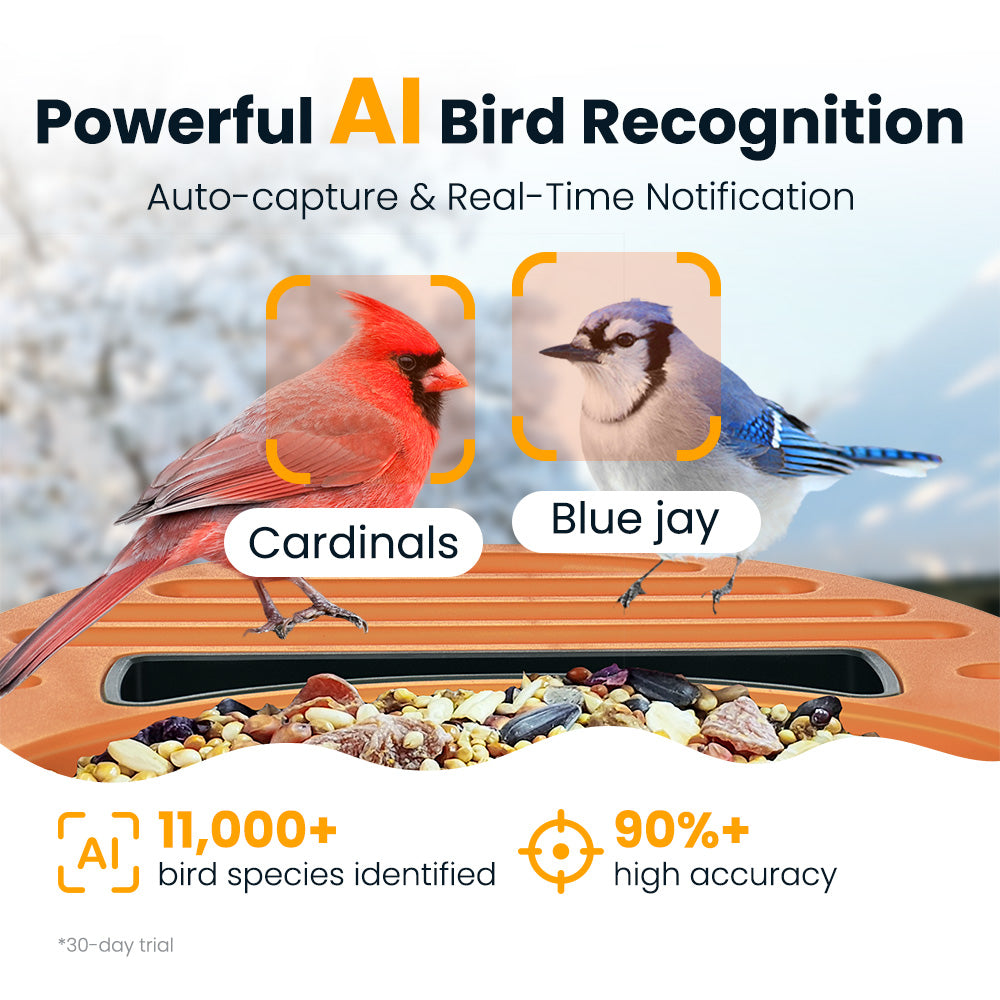 Powerful AI Bird Recognition

Auto-capture & Real-Time Notification

Cardinals

Blue jay

AI 11,000+
bird species identified

90%+
high accuracy

*30-day trial